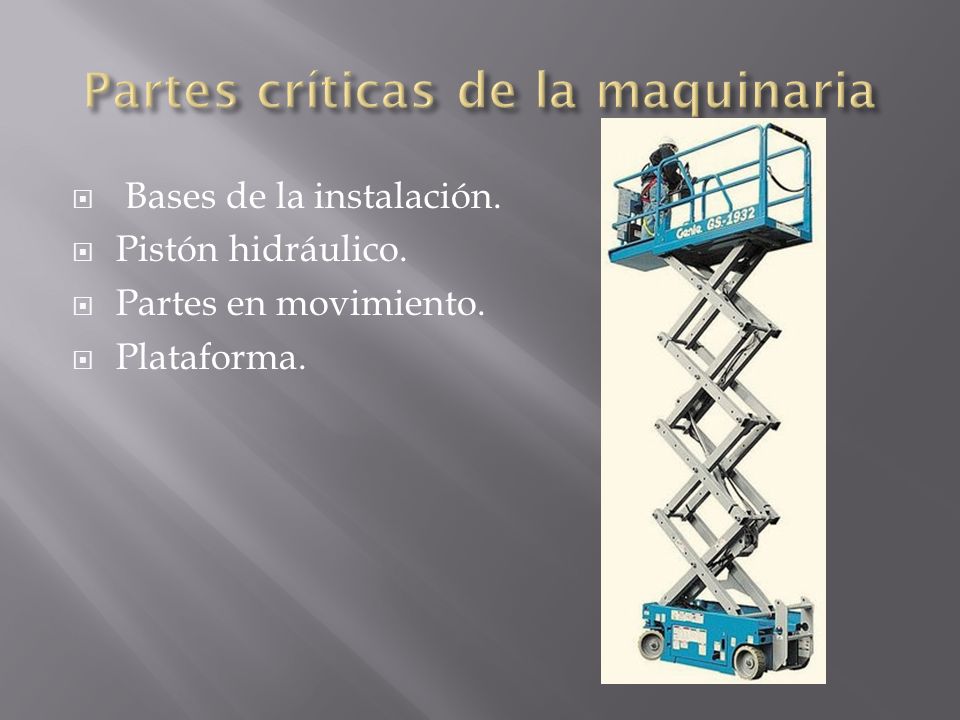 Partes críticas de la maquinaria

Bases de la instalación.
Pistón hidráulico.
Partes en movimiento.
Plataforma.

Genie GS-1932